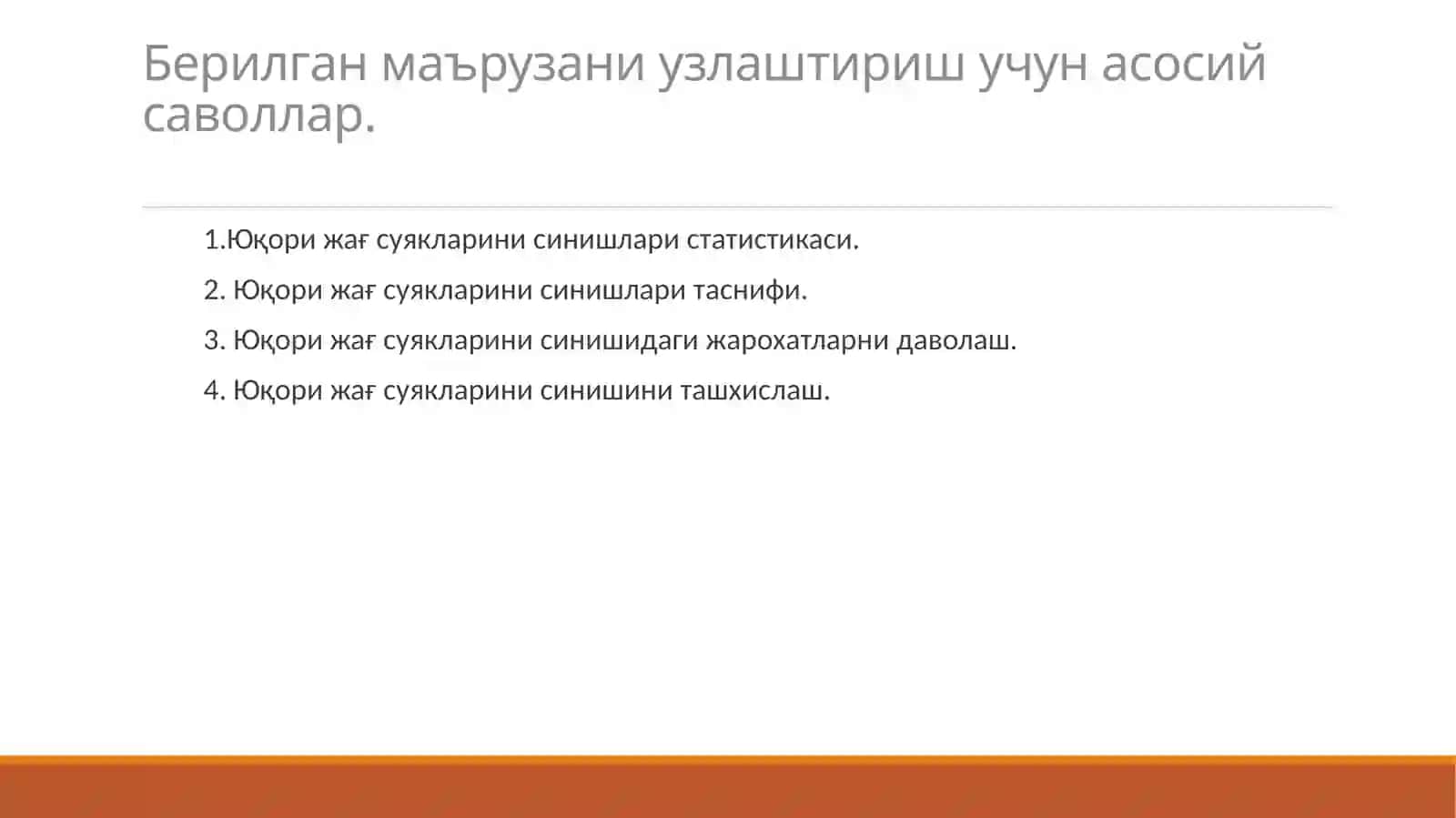 Берилган маърузани узлаштириш учун асосий саволлар.

1.Юқори жағ суякларини синишлари статистикаси.

2. Юқори жағ суякларини синишлари таснифи.

3. Юқори жағ суякларини синишидаги жарохатларни даволаш.

4. Юқори жағ суякларини синишини ташхислаш.